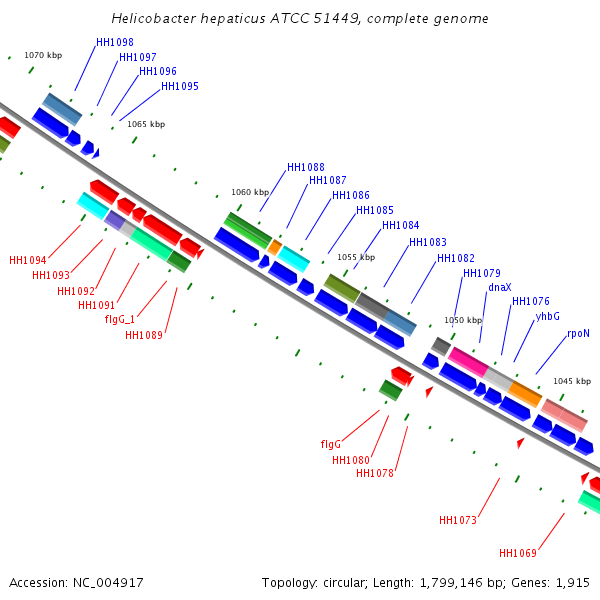 Helicobacter hepaticus ATCC 51449, complete genome

1070 kbp
HH1098
HH1097
HH1096
HH1095
1065 kbp

HH1088
HH1087
HH1086
HH1085
HH1084
HH1083
HH1082
HH1079
dnaX
HH1076
yhbG
rpoN
1060 kbp
1055 kbp
1050 kbp
1045 kbp

HH1094
HH1093
HH1092
HH1091
flgG_1
HH1089

flgG
HH1080
HH1078

HH1073
HH1069

Accession: NC_004917
Topology: circular; Length: 1,799,146 bp; Genes: 1,915